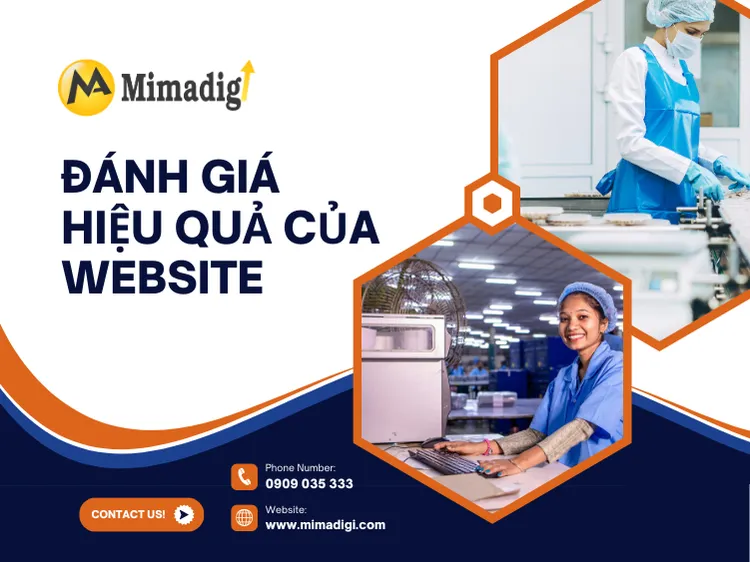 Mimadigi

ĐÁNH GIÁ HIỆU QUẢ CỦA WEBSITE

CONTACT US!

Phone Number:
0909 035 333

Website:
www.mimadigi.com